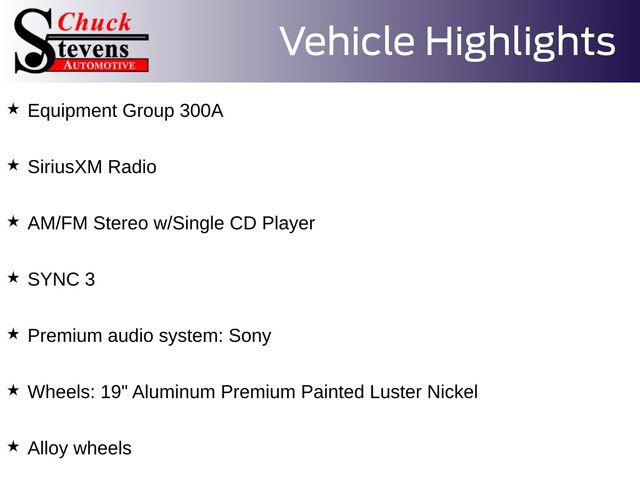 Chuck Stevens AUTOMOTIVE

Vehicle Highlights

★ Equipment Group 300A

★ SiriusXM Radio

★ AM/FM Stereo w/Single CD Player

★ SYNC 3

★ Premium audio system: Sony

★ Wheels: 19" Aluminum Premium Painted Luster Nickel

★ Alloy wheels